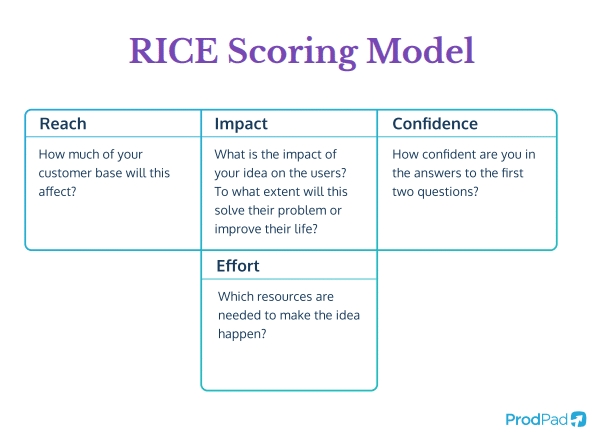 RICE Scoring Model

Reach

How much of your customer base will this affect?

Impact

What is the impact of your idea on the users? To what extent will this solve their problem or improve their life?

Confidence

How confident are you in the answers to the first two questions?

Effort

Which resources are needed to make the idea happen?

ProdPad